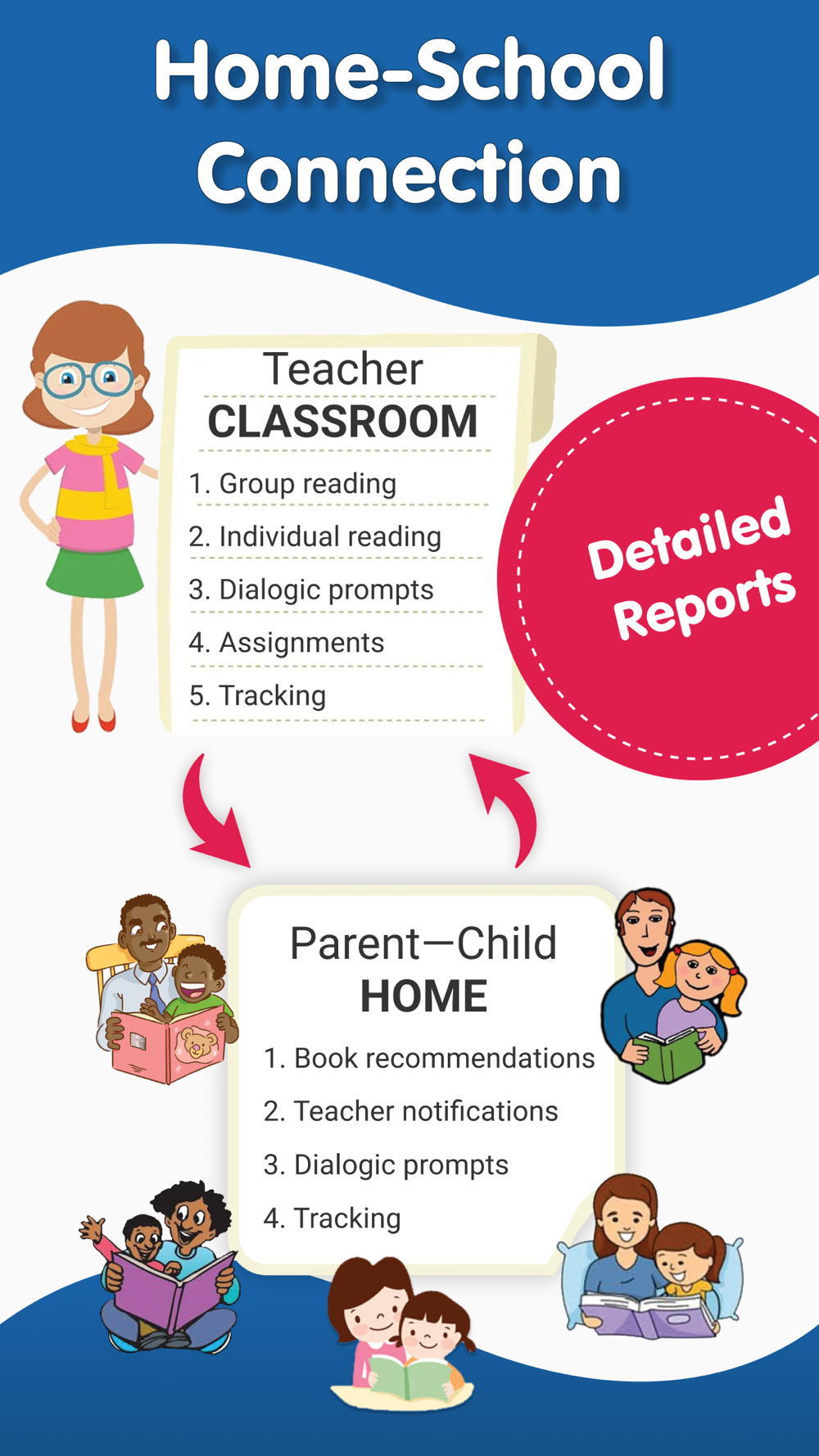 Home-School Connection

Teacher
CLASSROOM

1. Group reading
2. Individual reading
3. Dialogic prompts
4. Assignments
5. Tracking

Detailed Reports

Parent—Child
HOME

1. Book recommendations
2. Teacher notifications
3. Dialogic prompts
4. Tracking